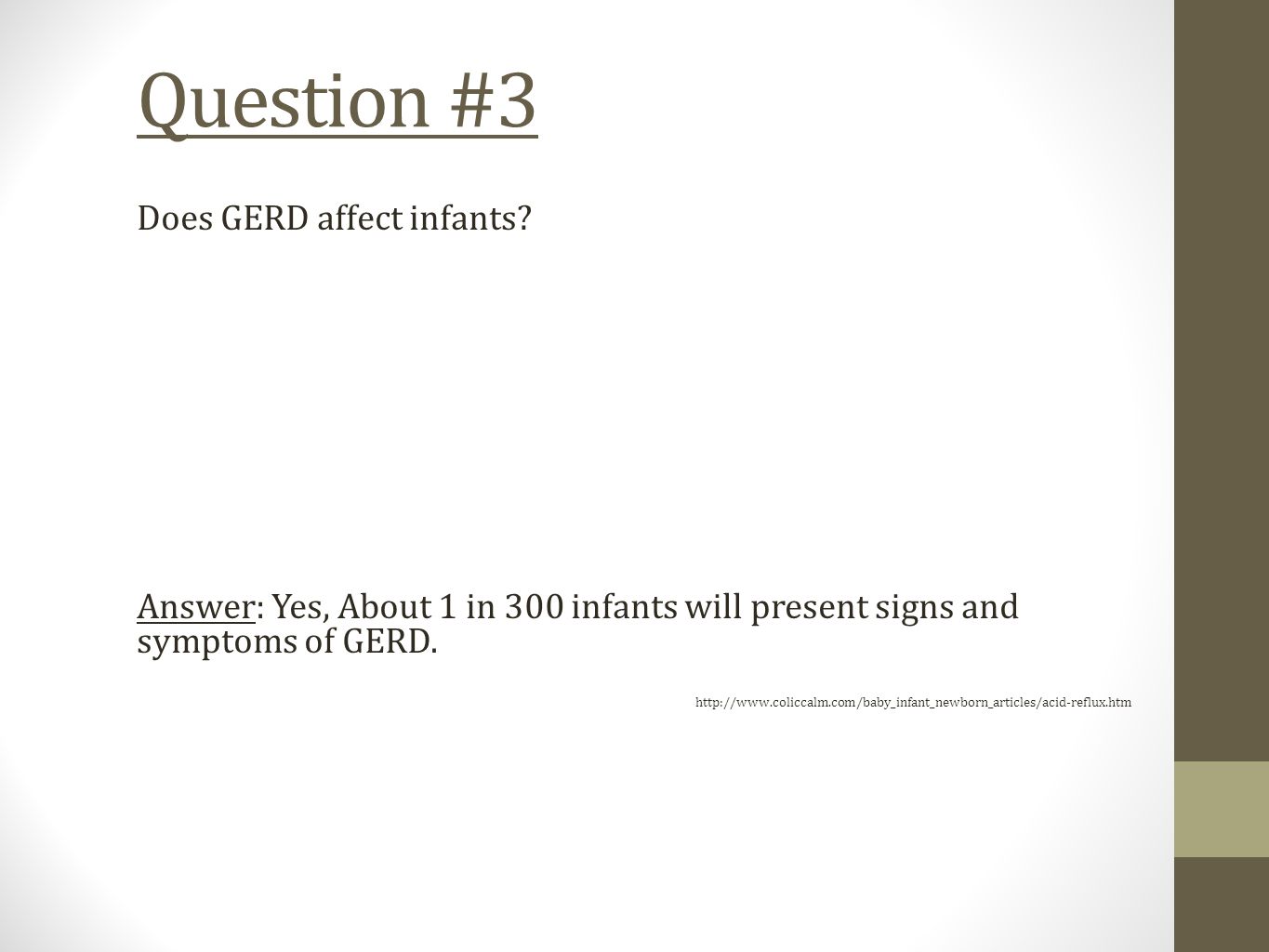 Question #3

Does GERD affect infants?

Answer: Yes, About 1 in 300 infants will present signs and symptoms of GERD.

http://www.coliccalm.com/baby_infant_newborn_articles/acid-reflux.htm